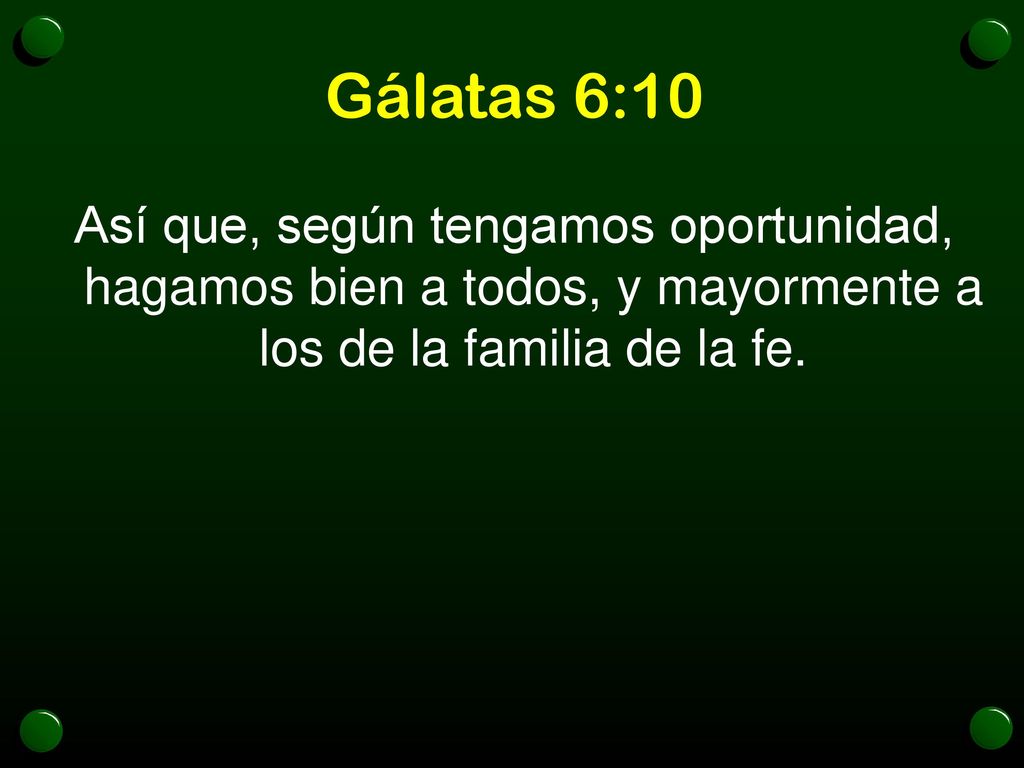 Gálatas 6:10

Así que, según tengamos oportunidad, hagamos bien a todos, y mayormente a los de la familia de la fe.